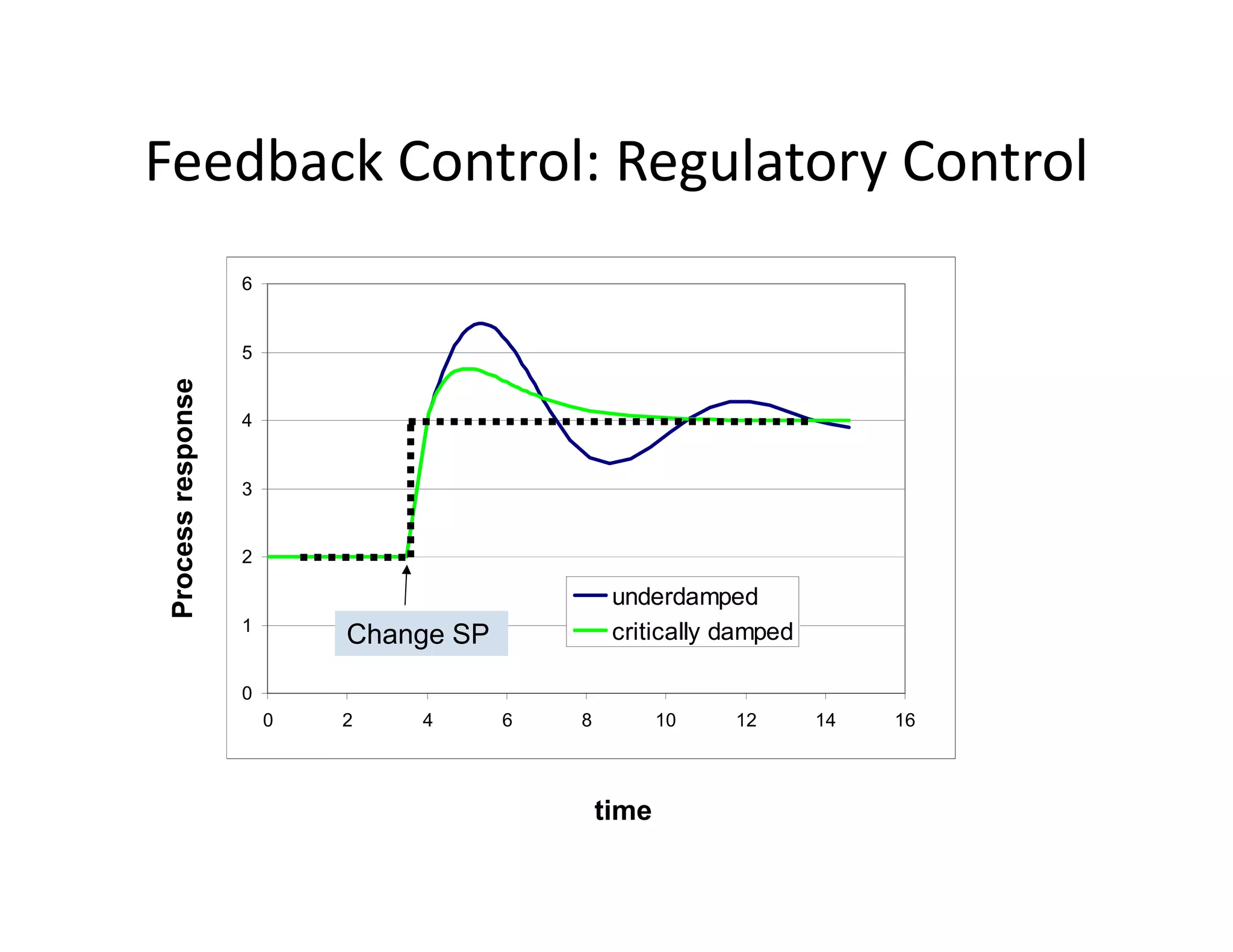 Feedback Control: Regulatory Control

Process response

6
5
4
3
2
1
0

0 2 4 6 8 10 12 14 16

Change SP

underdamped
critically damped

time